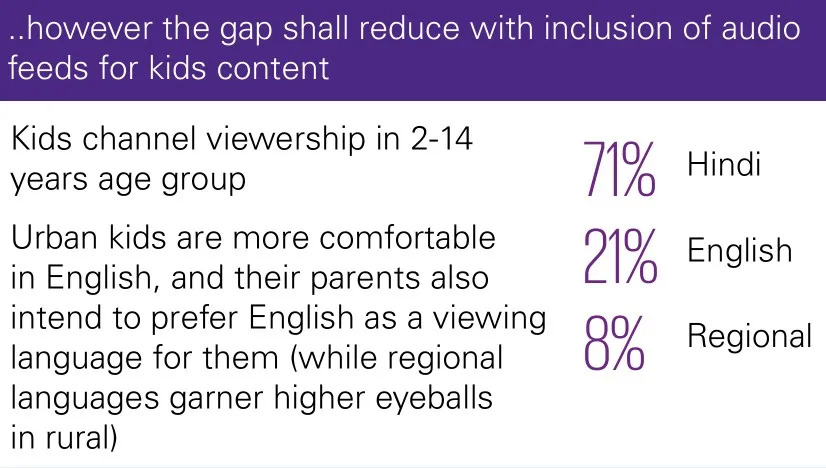 ..however the gap shall reduce with inclusion of audio feeds for kids content

Kids channel viewership in 2-14 years age group

Urban kids are more comfortable in English, and their parents also intend to prefer English as a viewing language for them (while regional languages garner higher eyeballs in rural)

71% Hindi

21% English

8% Regional